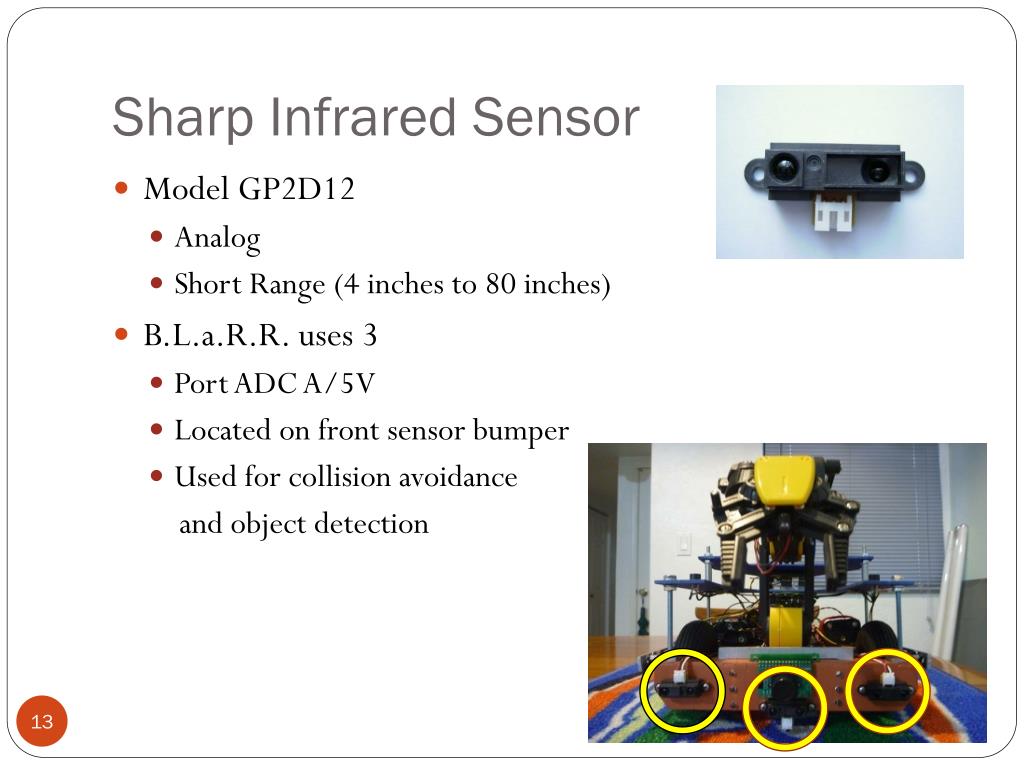 Sharp Infrared Sensor

- Model GP2D12
  - Analog
  - Short Range (4 inches to 80 inches)
- B.L.a.R.R. uses 3
  - Port ADC A/5V
  - Located on front sensor bumper
  - Used for collision avoidance and object detection

13